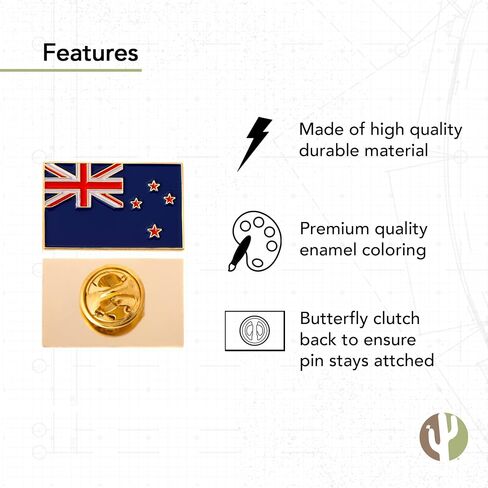 Features

Made of high quality durable material

Premium quality enamel coloring

Butterfly clutch back to ensure pin stays attched